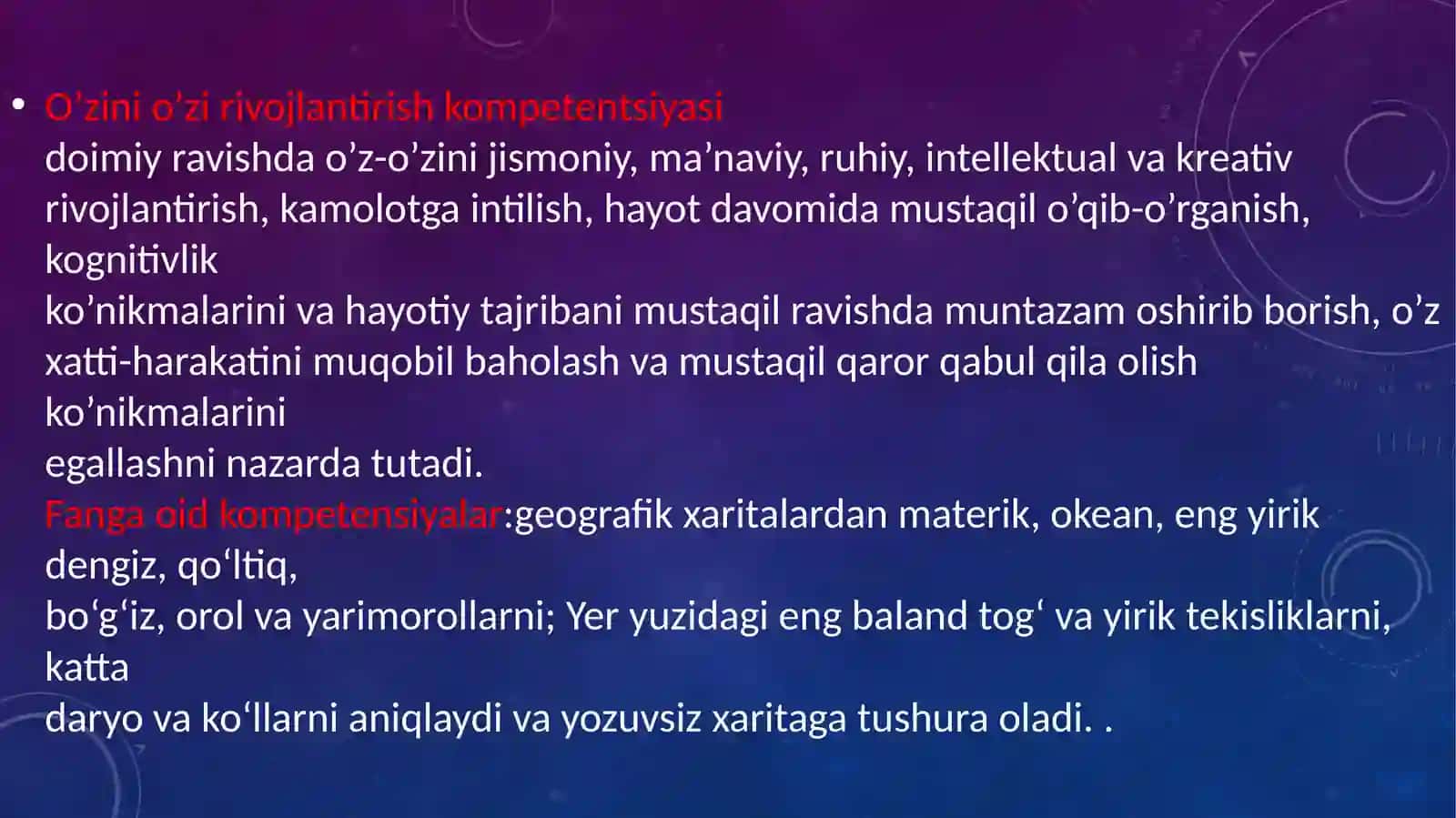 • O’zini o’zi rivojlantirish kompetentsiyasi doimiy ravishda o’z-o’zini jismoniy, ma’naviy, ruhiy, intellektual va kreativ rivojlantirish, kamolotga intilish, hayot davomida mustaqil o’qib-o’rganish, kognitivlik ko’nikmalarini va hayotiy tajribani mustaqil ravishda muntazam oshirib borish, o’z xatti-harakatini muqobil baholash va mustaqil qaror qabul qila olish ko’nikmalarini egallashni nazarda tutadi.
Fanga oid kompetensiyalar:geografik xaritalardan materik, okean, eng yirik dengiz, qo‘ltiq, bo‘g‘iz, orol va yarimorollarni; Yer yuzidagi eng baland tog‘ va yirik tekisliklarni, katta daryo va ko‘llarni aniqlaydi va yozuvsiz xaritaga tushura oladi. .